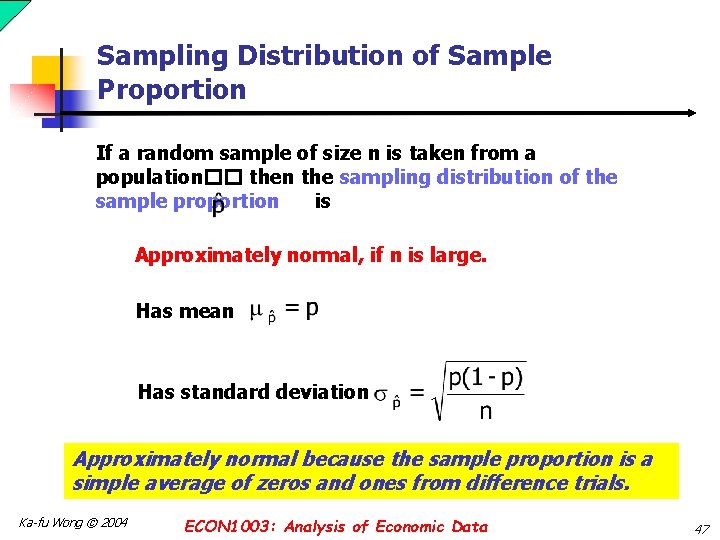 Sampling Distribution of Sample Proportion

If a random sample of size n is taken from a population□□ then the sampling distribution of the sample proportion $\hat{p}$ is

Approximately normal, if n is large.

Has mean $\mu_{\hat{p}} = p$

Has standard deviation $\sigma_{\hat{p}} = \sqrt{\frac{p(1-p)}{n}}$

Approximately normal because the sample proportion is a simple average of zeros and ones from difference trials.

Ka-fu Wong © 2004

ECON1003: Analysis of Economic Data

47